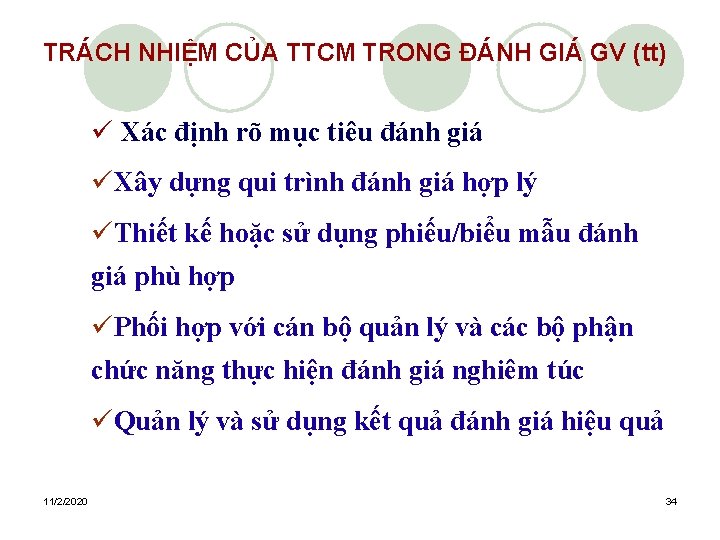 TRÁCH NHIỆM CỦA TTCM TRONG ĐÁNH GIÁ GV (tt)

✓ Xác định rõ mục tiêu đánh giá

✓Xây dựng qui trình đánh giá hợp lý

✓Thiết kế hoặc sử dụng phiếu/biểu mẫu đánh giá phù hợp

✓Phối hợp với cán bộ quản lý và các bộ phận chức năng thực hiện đánh giá nghiêm túc

✓Quản lý và sử dụng kết quả đánh giá hiệu quả

11/2/2020

34